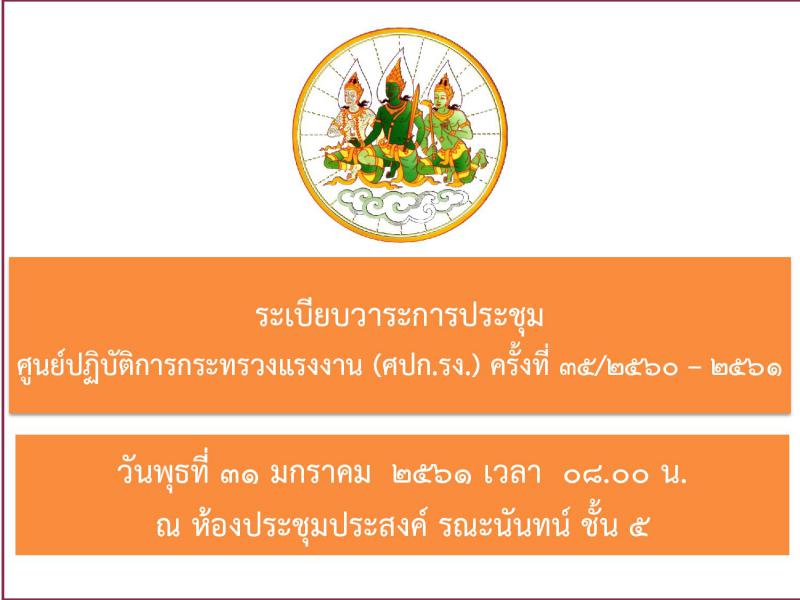 ระเบียบวาระการประชุม
ศูนย์ปฏิบัติการกระทรวงแรงงาน (ศปก.รง.) ครั้งที่ ๓๕/๒๕๖๐ – ๒๕๖๑

วันพุธที่ ๓๑ มกราคม ๒๕๖๑ เวลา ๐๘.๐๐ น.
ณ ห้องประชุมประสงค์ รณะนันทน์ ชั้น ๕